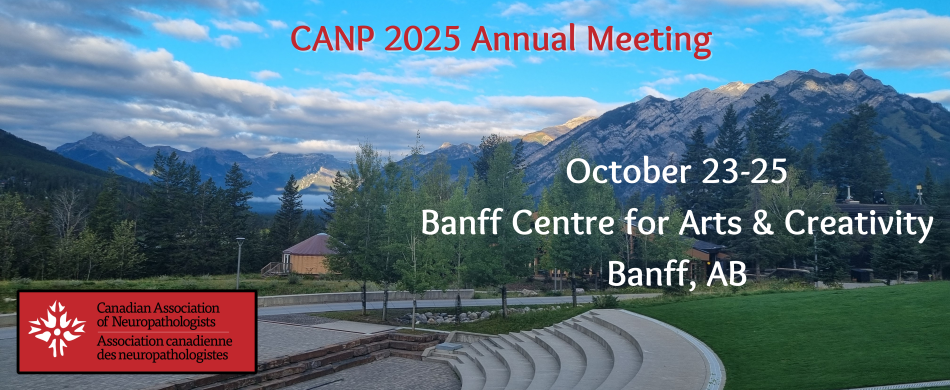 CANP 2025 Annual Meeting

October 23-25
Banff Centre for Arts & Creativity
Banff, AB

Canadian Association of Neuropathologists
Association canadienne des neuropathologistes